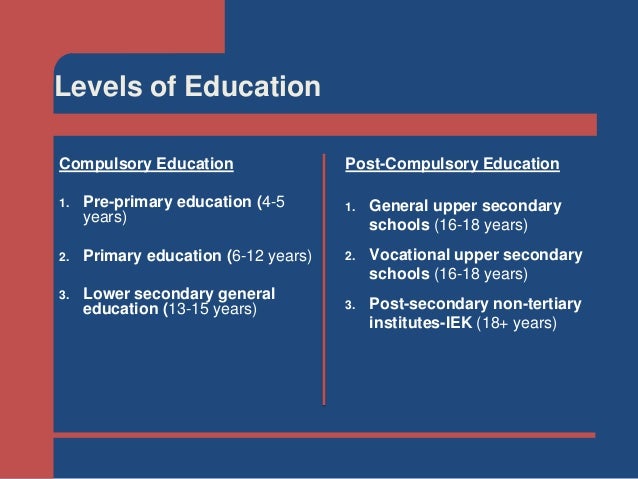 Levels of Education

Compulsory Education

1. Pre-primary education (4-5 years)

2. Primary education (6-12 years)

3. Lower secondary general education (13-15 years)

Post-Compulsory Education

1. General upper secondary schools (16-18 years)

2. Vocational upper secondary schools (16-18 years)

3. Post-secondary non-tertiary institutes-IEK (18+ years)